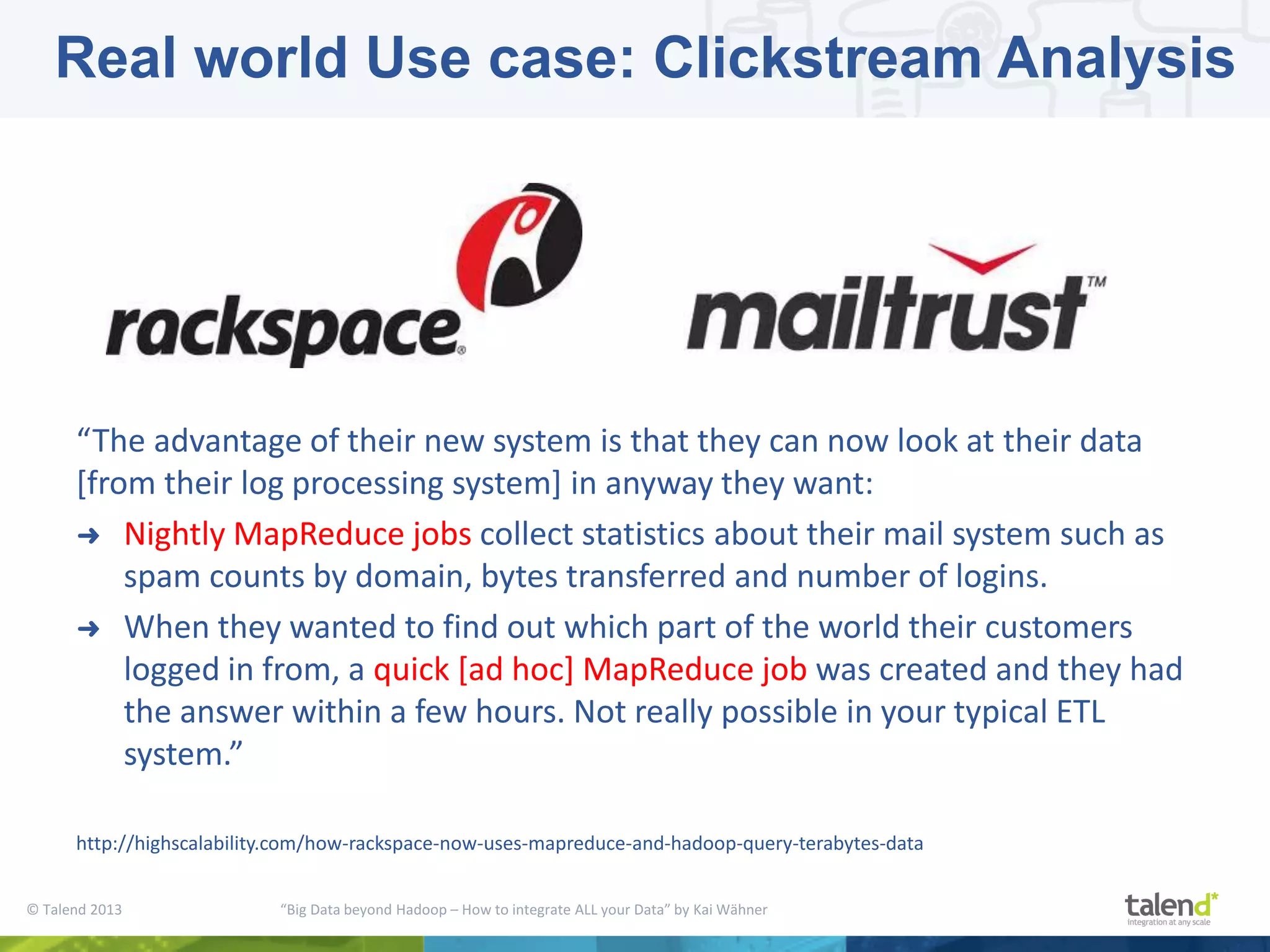 Real world Use case: Clickstream Analysis

rackspace®

mailtrust™

“The advantage of their new system is that they can now look at their data [from their log processing system] in anyway they want:

➜ Nightly MapReduce jobs collect statistics about their mail system such as spam counts by domain, bytes transferred and number of logins.

➜ When they wanted to find out which part of the world their customers logged in from, a quick [ad hoc] MapReduce job was created and they had the answer within a few hours. Not really possible in your typical ETL system.”

http://highscalability.com/how-rackspace-now-uses-mapreduce-and-hadoop-query-terabytes-data

© Talend 2013

“Big Data beyond Hadoop – How to integrate ALL your Data” by Kai Wähner

talend*
integration at any scale